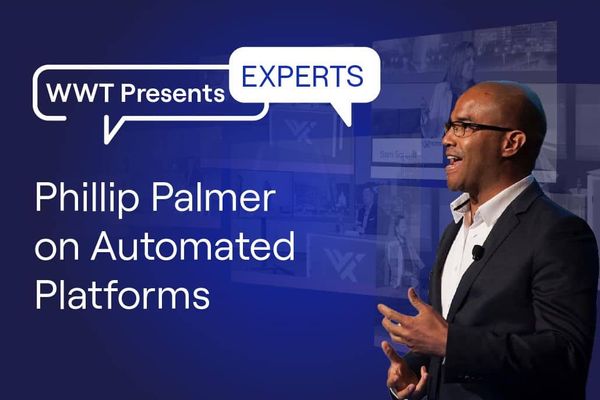 WWT Presents EXPERTS

Phillip Palmer on Automated Platforms